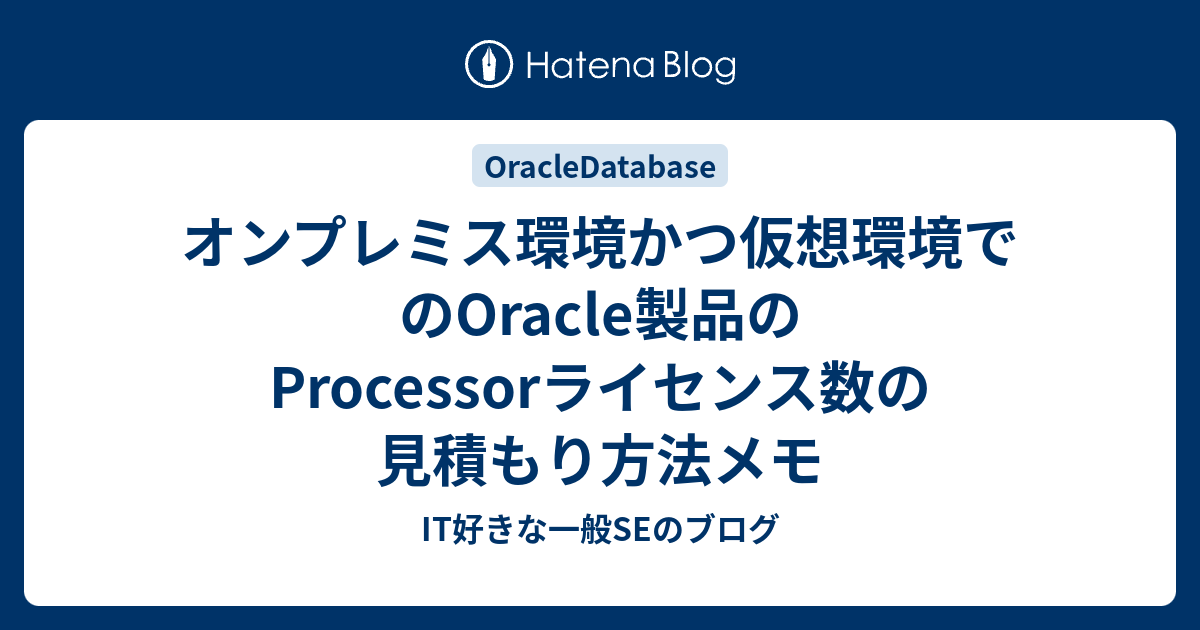 Hatena Blog

OracleDatabase

オンプレミス環境かつ仮想環境でのOracle製品のProcessorライセンス数の見積もり方法メモ

IT好きな一般SEのブログ